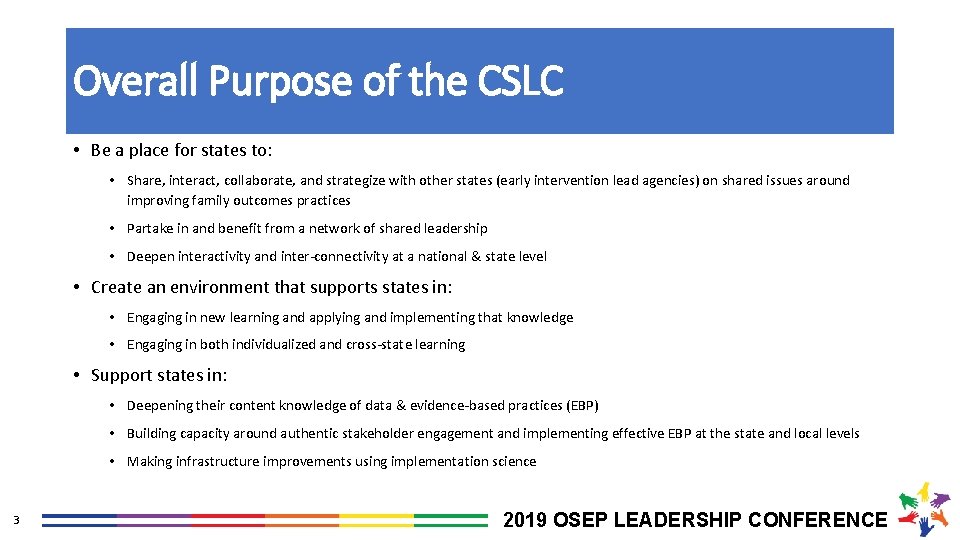 Overall Purpose of the CSLC

• Be a place for states to:

• Share, interact, collaborate, and strategize with other states (early intervention lead agencies) on shared issues around improving family outcomes practices

• Partake in and benefit from a network of shared leadership

• Deepen interactivity and inter-connectivity at a national & state level

• Create an environment that supports states in:

• Engaging in new learning and applying and implementing that knowledge

• Engaging in both individualized and cross-state learning

• Support states in:

• Deepening their content knowledge of data & evidence-based practices (EBP)

• Building capacity around authentic stakeholder engagement and implementing effective EBP at the state and local levels

• Making infrastructure improvements using implementation science

3

2019 OSEP LEADERSHIP CONFERENCE